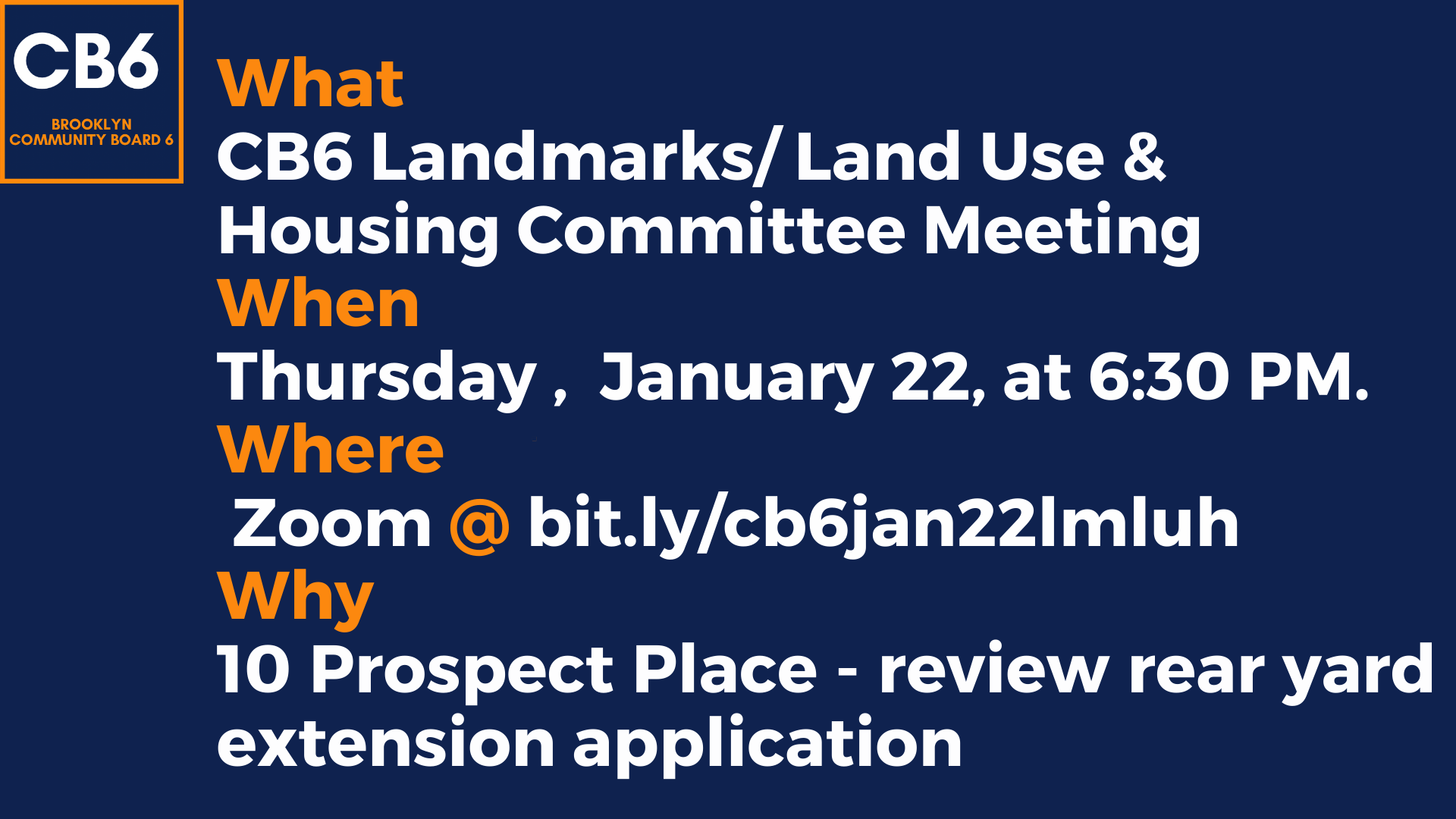 CB6
BROOKLYN
COMMUNITY BOARD 6

What
CB6 Landmarks/ Land Use & Housing Committee Meeting
When
Thursday , January 22, at 6:30 PM.
Where
Zoom @ bit.ly/cb6jan22lmluh
Why
10 Prospect Place - review rear yard extension application